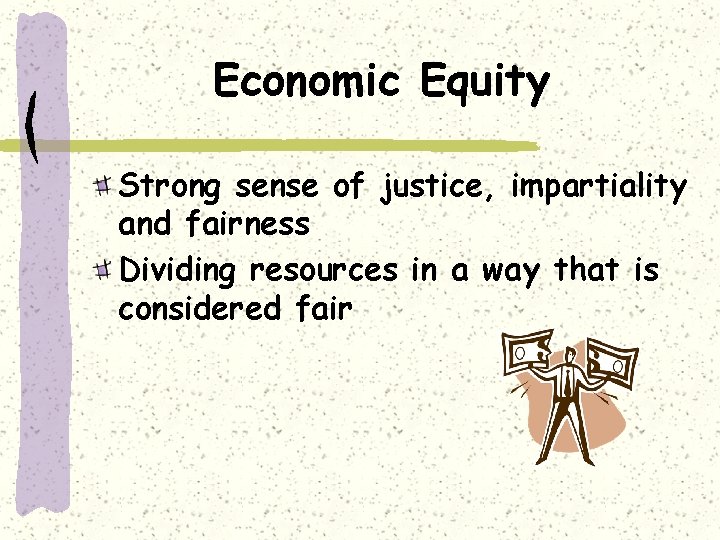 Economic Equity

Strong sense of justice, impartiality and fairness

Dividing resources in a way that is considered fair